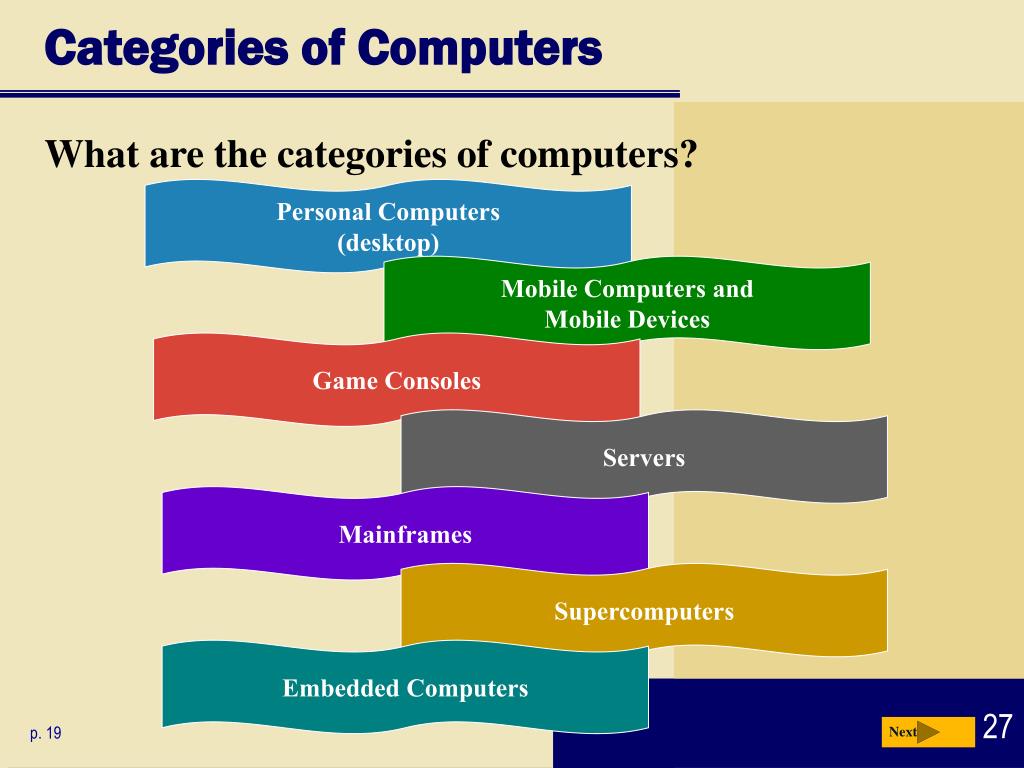 Categories of Computers

What are the categories of computers?

Personal Computers (desktop)

Mobile Computers and Mobile Devices

Game Consoles

Servers

Mainframes

Supercomputers

Embedded Computers

p. 19

Next

27